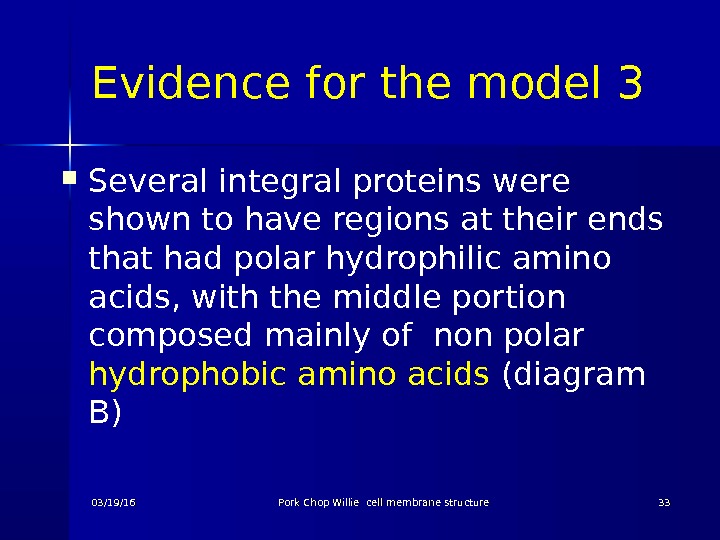 Evidence for the model 3

Several integral proteins were shown to have regions at their ends that had polar hydrophilic amino acids, with the middle portion composed mainly of non polar hydrophobic amino acids (diagram B)

03/19/16 Pork Chop Willie cell membrane structure 33